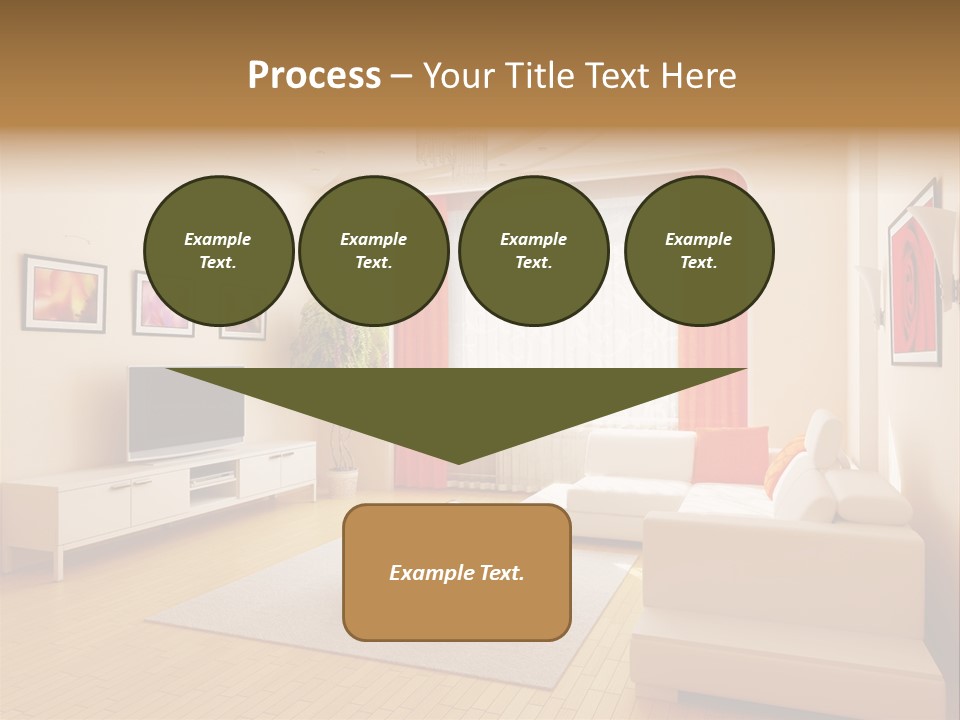 Process – Your Title Text Here

Example Text.

Example Text.

Example Text.

Example Text.

Example Text.